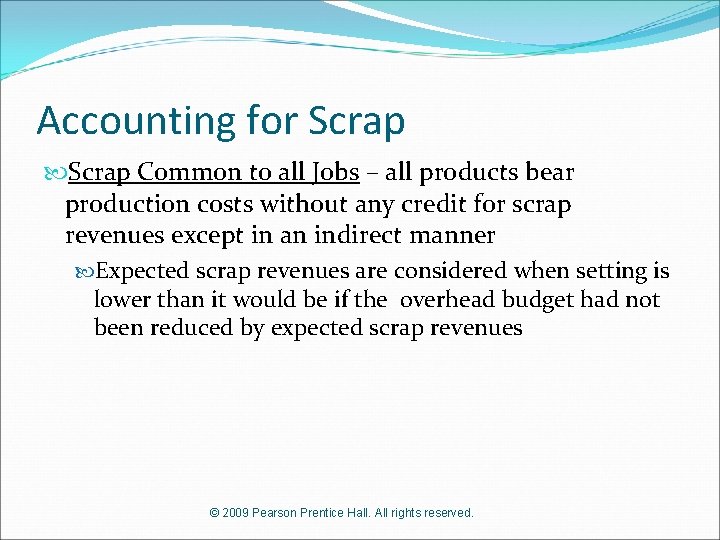 Accounting for Scrap

Scrap Common to all Jobs – all products bear production costs without any credit for scrap revenues except in an indirect manner

Expected scrap revenues are considered when setting is lower than it would be if the overhead budget had not been reduced by expected scrap revenues

© 2009 Pearson Prentice Hall. All rights reserved.